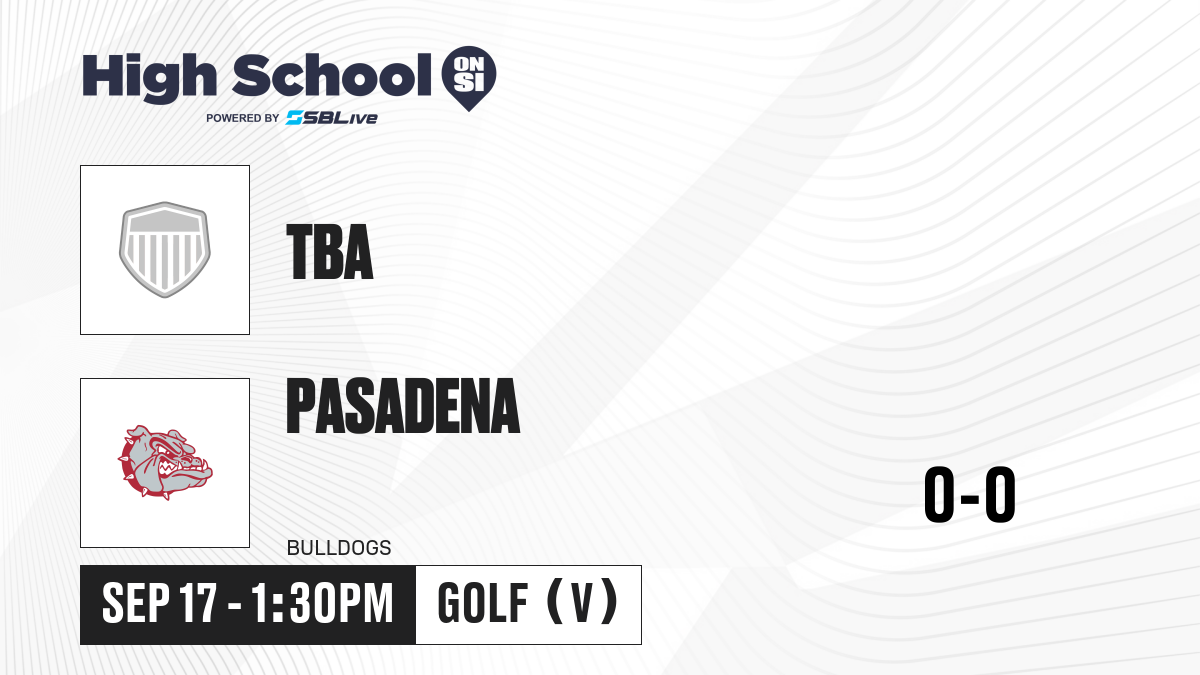 High School ON SI
POWERED BY SBLive

TBA

PASADENA
BULLDOGS

0-0

SEP 17 - 1:30PM
GOLF (V)